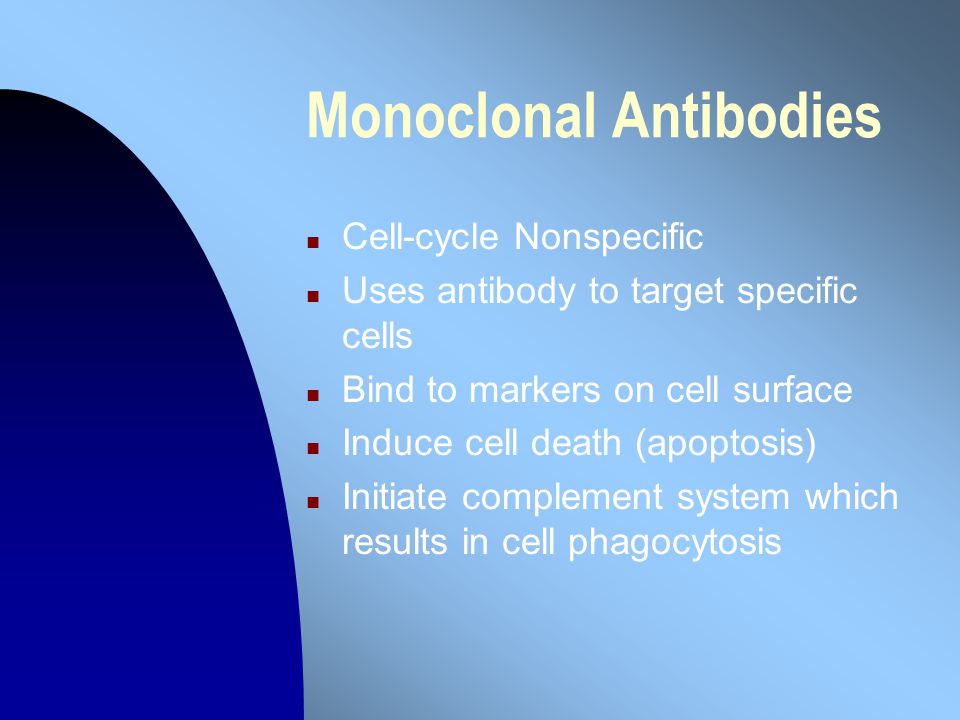 Monoclonal Antibodies

- Cell-cycle Nonspecific
- Uses antibody to target specific cells
- Bind to markers on cell surface
- Induce cell death (apoptosis)
- Initiate complement system which results in cell phagocytosis